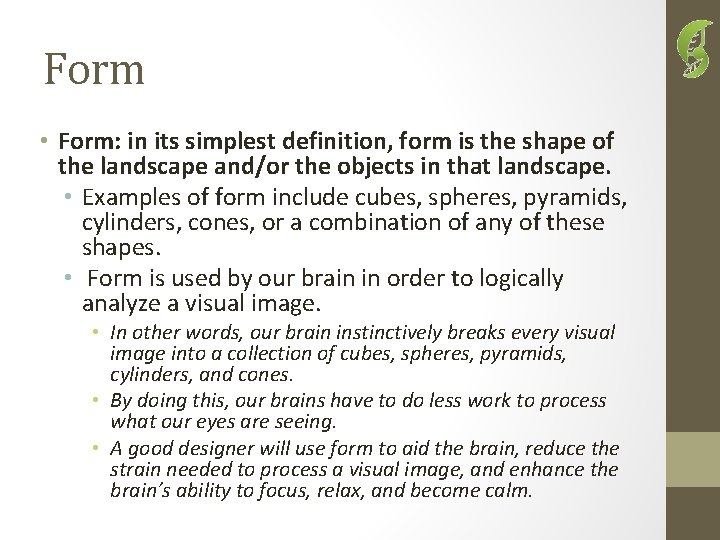 Form

• Form: in its simplest definition, form is the shape of the landscape and/or the objects in that landscape.

• Examples of form include cubes, spheres, pyramids, cylinders, cones, or a combination of any of these shapes.

• Form is used by our brain in order to logically analyze a visual image.

• In other words, our brain instinctively breaks every visual image into a collection of cubes, spheres, pyramids, cylinders, and cones.

• By doing this, our brains have to do less work to process what our eyes are seeing.

• A good designer will use form to aid the brain, reduce the strain needed to process a visual image, and enhance the brain's ability to focus, relax, and become calm.